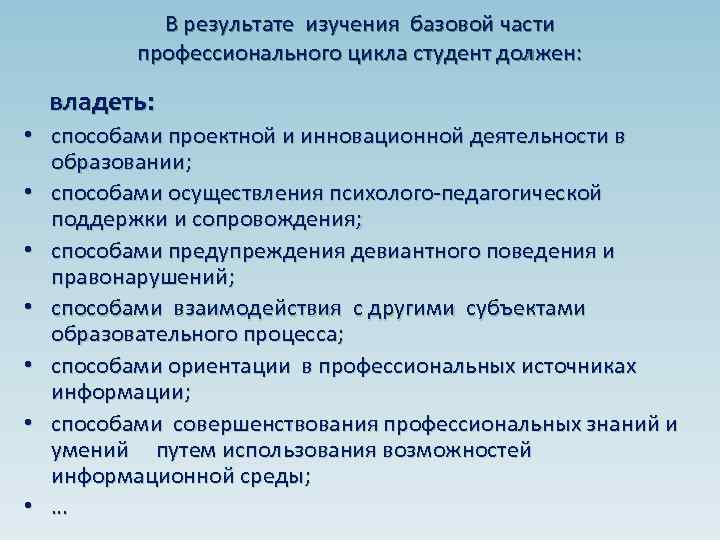 В результате изучения базовой части профессионального цикла студент должен:

владеть:

• способами проектной и инновационной деятельности в образовании;
• способами осуществления психолого-педагогической поддержки и сопровождения;
• способами предупреждения девиантного поведения и правонарушений;
• способами взаимодействия с другими субъектами образовательного процесса;
• способами ориентации в профессиональных источниках информации;
• способами совершенствования профессиональных знаний и умений путем использования возможностей информационной среды;
• …